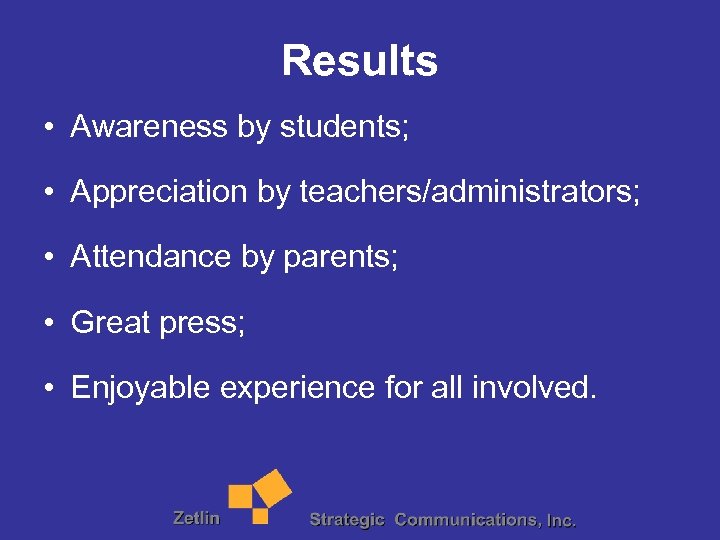 Results

• Awareness by students;

• Appreciation by teachers/administrators;

• Attendance by parents;

• Great press;

• Enjoyable experience for all involved.

Zetlin Strategic Communications, Inc.